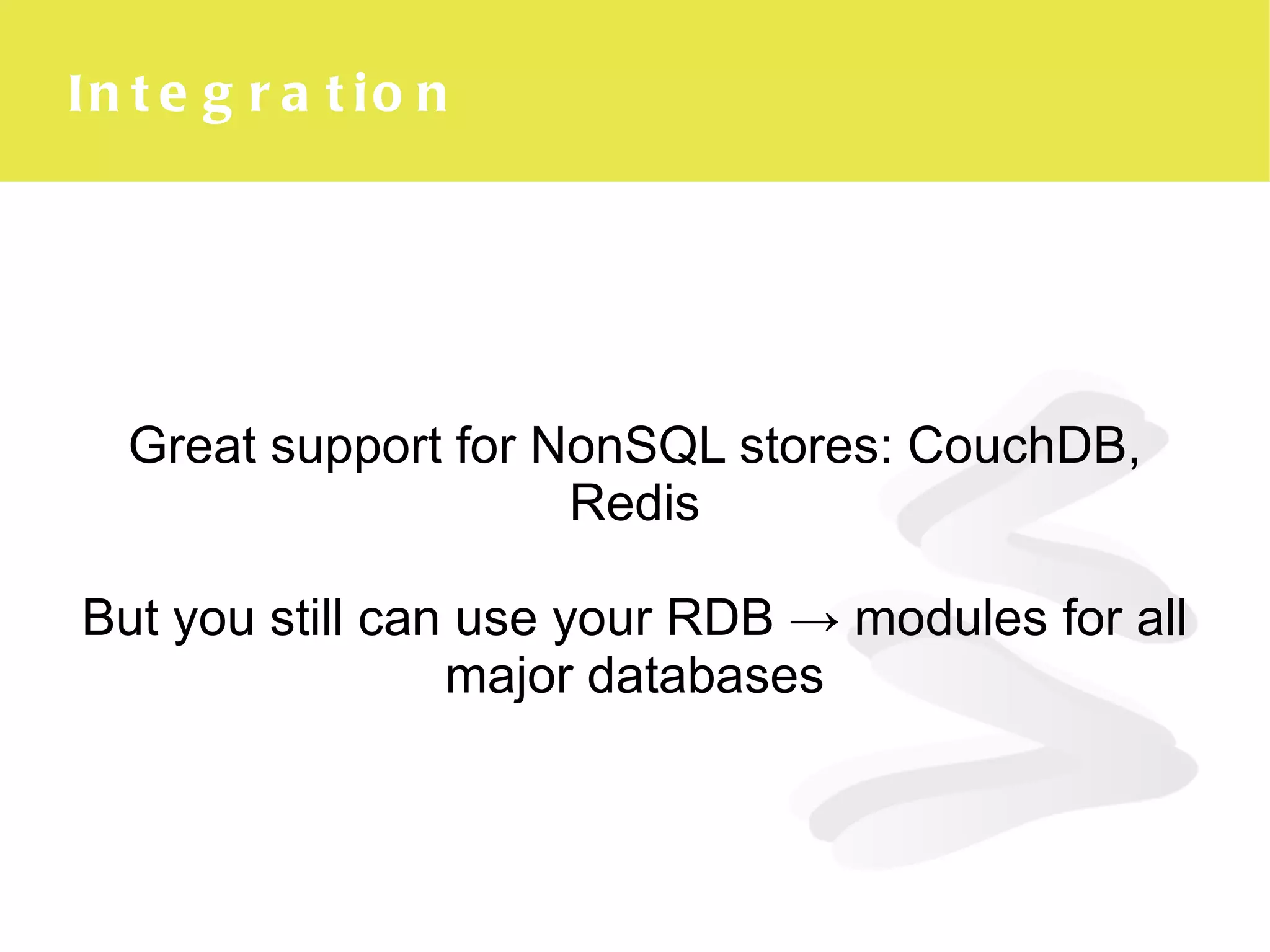 Integration

Great support for NonSQL stores: CouchDB, Redis

But you still can use your RDB → modules for all major databases